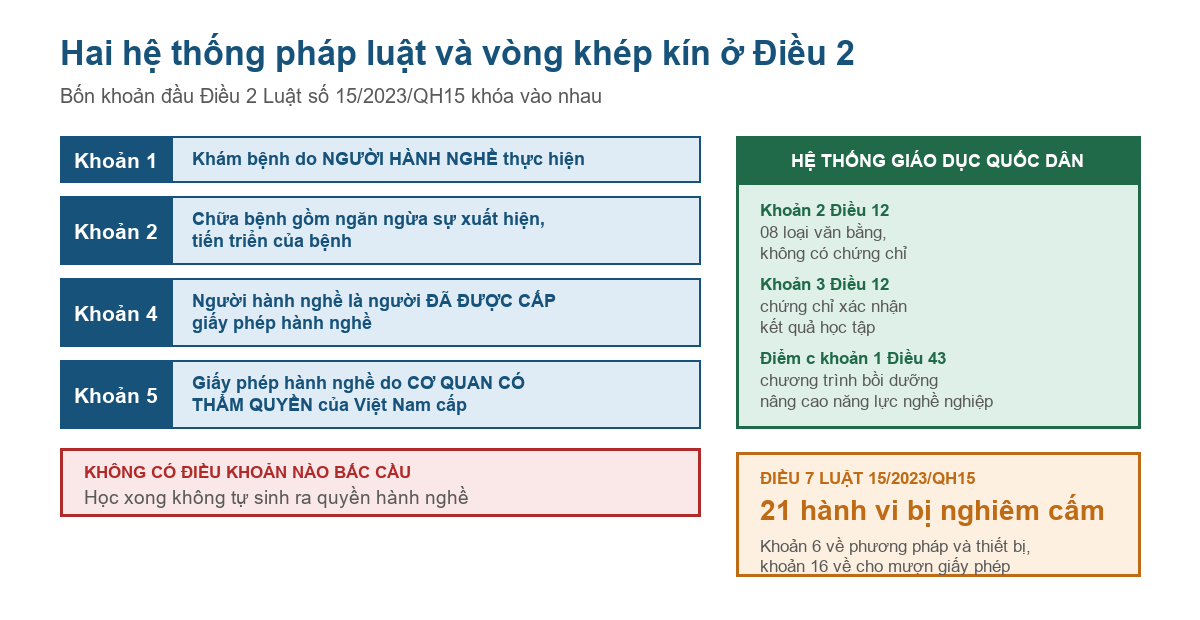 Hai hệ thống pháp luật và vòng khép kín ở Điều 2

Bốn khoản đầu Điều 2 Luật số 15/2023/QH15 khóa vào nhau

Khoản 1
Khám bệnh do NGƯỜI HÀNH NGHỀ thực hiện

Khoản 2
Chữa bệnh gồm ngăn ngừa sự xuất hiện, tiến triển của bệnh

Khoản 4
Người hành nghề là người ĐÃ ĐƯỢC CẤP giấy phép hành nghề

Khoản 5
Giấy phép hành nghề do CƠ QUAN CÓ THẨM QUYỀN của Việt Nam cấp

KHÔNG CÓ ĐIỀU KHOẢN NÀO BẮC CẦU
Học xong không tự sinh ra quyền hành nghề

HỆ THỐNG GIÁO DỤC QUỐC DÂN

Khoản 2 Điều 12
08 loại văn bằng, không có chứng chỉ

Khoản 3 Điều 12
chứng chỉ xác nhận kết quả học tập

Điểm c khoản 1 Điều 43
chương trình bồi dưỡng nâng cao năng lực nghề nghiệp

ĐIỀU 7 LUẬT 15/2023/QH15
21 hành vi bị nghiêm cấm
Khoản 6 về phương pháp và thiết bị, khoản 16 về cho mượn giấy phép